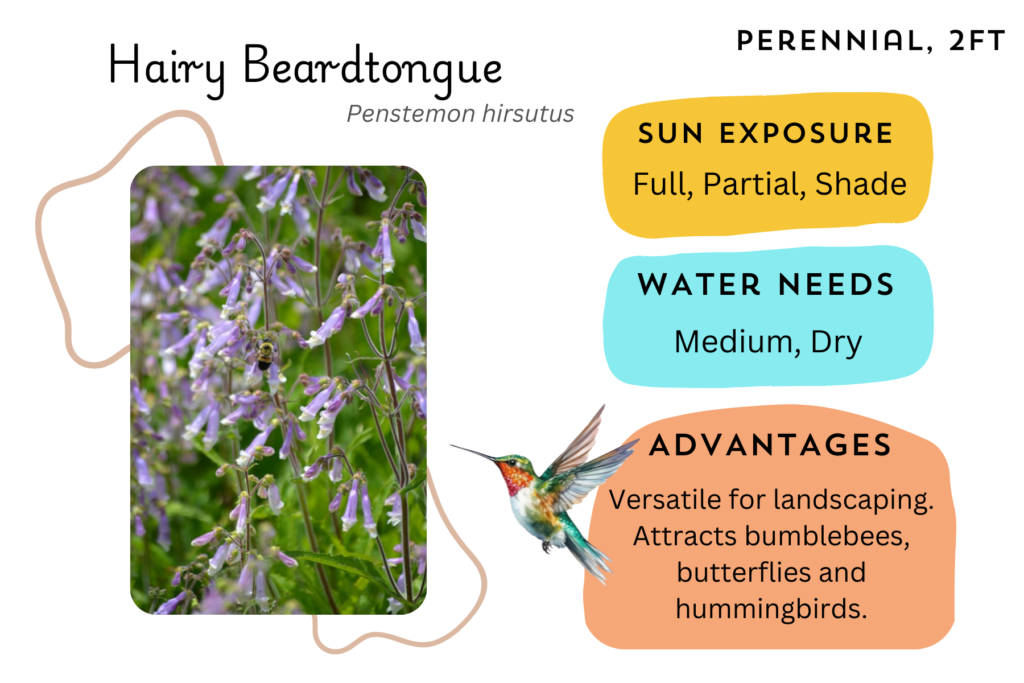 Hairy Beardtongue

Penstemon hirsutus

PERENNIAL, 2FT

SUN EXPOSURE

Full, Partial, Shade

WATER NEEDS

Medium, Dry

ADVANTAGES

Versatile for landscaping. Attracts bumblebees, butterflies and hummingbirds.